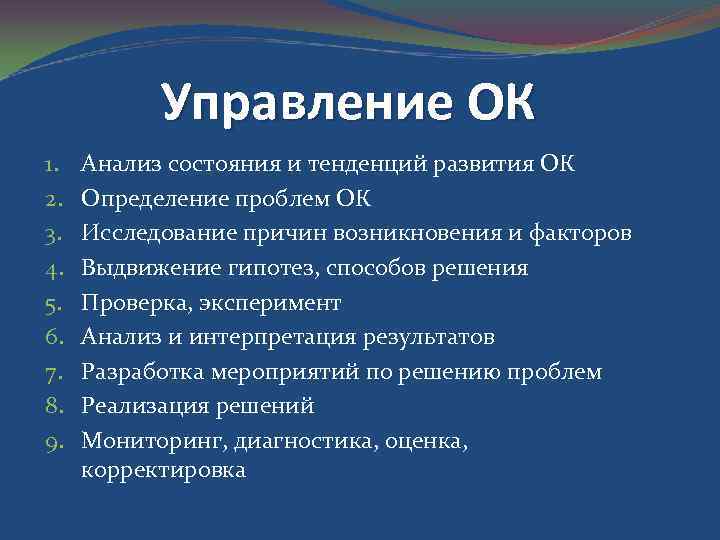 Управление ОК

1. Анализ состояния и тенденций развития ОК
2. Определение проблем ОК
3. Исследование причин возникновения и факторов
4. Выдвижение гипотез, способов решения
5. Проверка, эксперимент
6. Анализ и интерпретация результатов
7. Разработка мероприятий по решению проблем
8. Реализация решений
9. Мониторинг, диагностика, оценка, корректировка